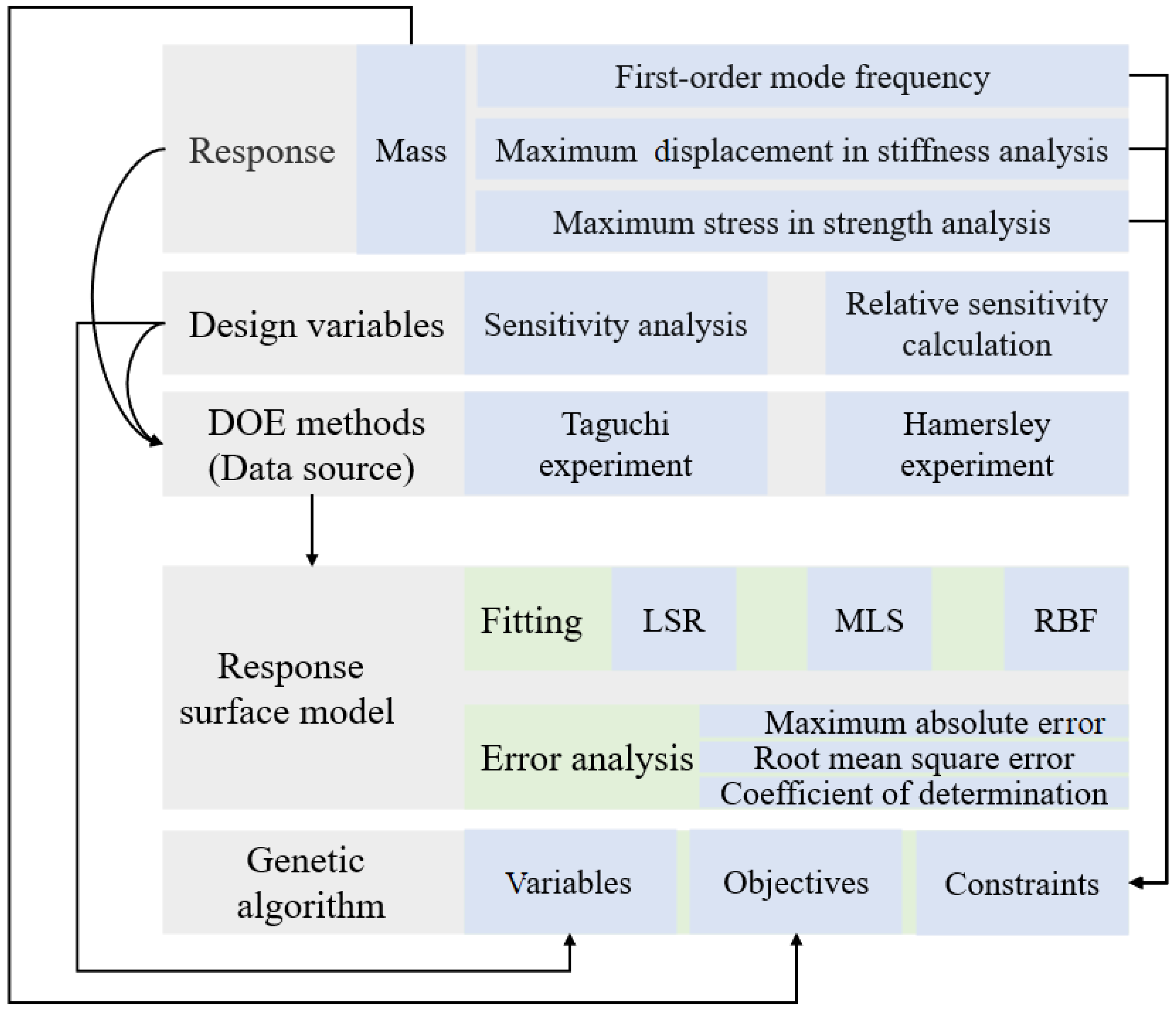 Response

Mass

First-order mode frequency

Maximum displacement in stiffness analysis

Maximum stress in strength analysis

Design variables

Sensitivity analysis

Relative sensitivity calculation

DOE methods (Data source)

Taguchi experiment

Hamersley experiment

Response surface model

Fitting

LSR

MLS

RBF

Error analysis

Maximum absolute error

Root mean square error

Coefficient of determination

Genetic algorithm

Variables

Objectives

Constraints